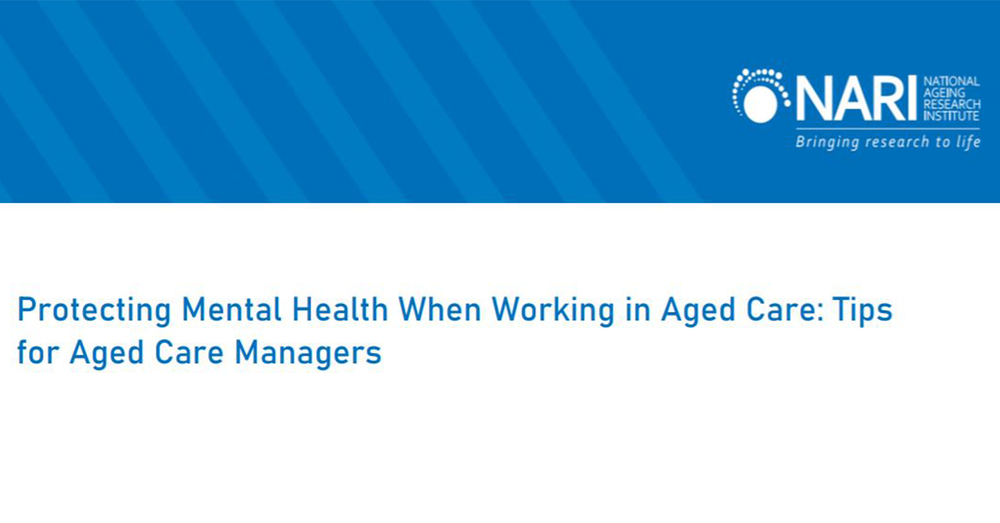 NARI NATIONAL AGEING RESEARCH INSTITUTE
Bringing research to life

Protecting Mental Health When Working in Aged Care: Tips for Aged Care Managers